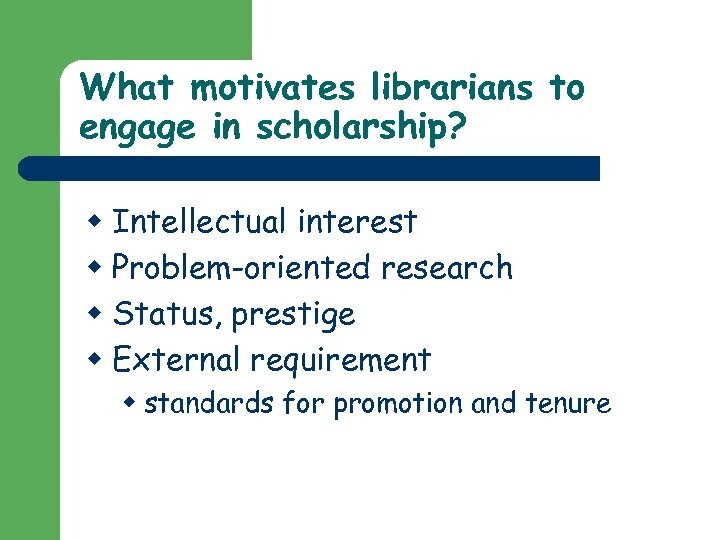 What motivates librarians to engage in scholarship?

- Intellectual interest
- Problem-oriented research
- Status, prestige
- External requirement
  - standards for promotion and tenure